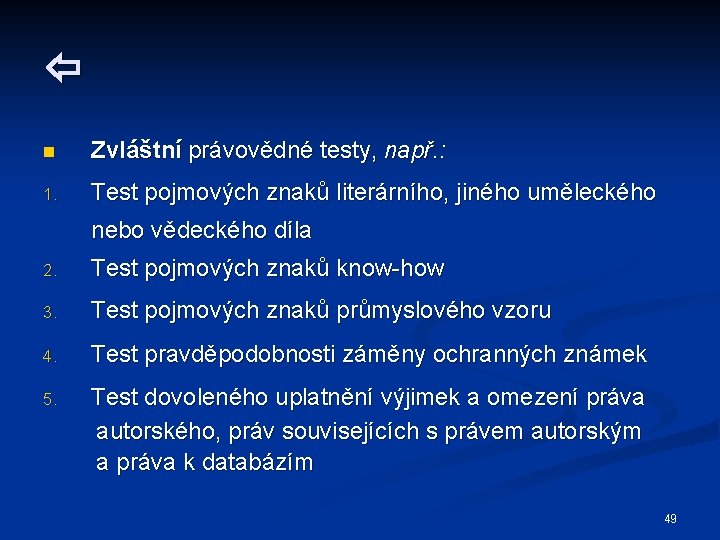 ⇦

Zvláštní právovědné testy, např.:

1. Test pojmových znaků literárního, jiného uměleckého nebo vědeckého díla
2. Test pojmových znaků know-how
3. Test pojmových znaků průmyslového vzoru
4. Test pravděpodobnosti záměny ochranných známek
5. Test dovoleného uplatnění výjimek a omezení práva autorského, práv souvisejících s právem autorským a práva k databázím

49